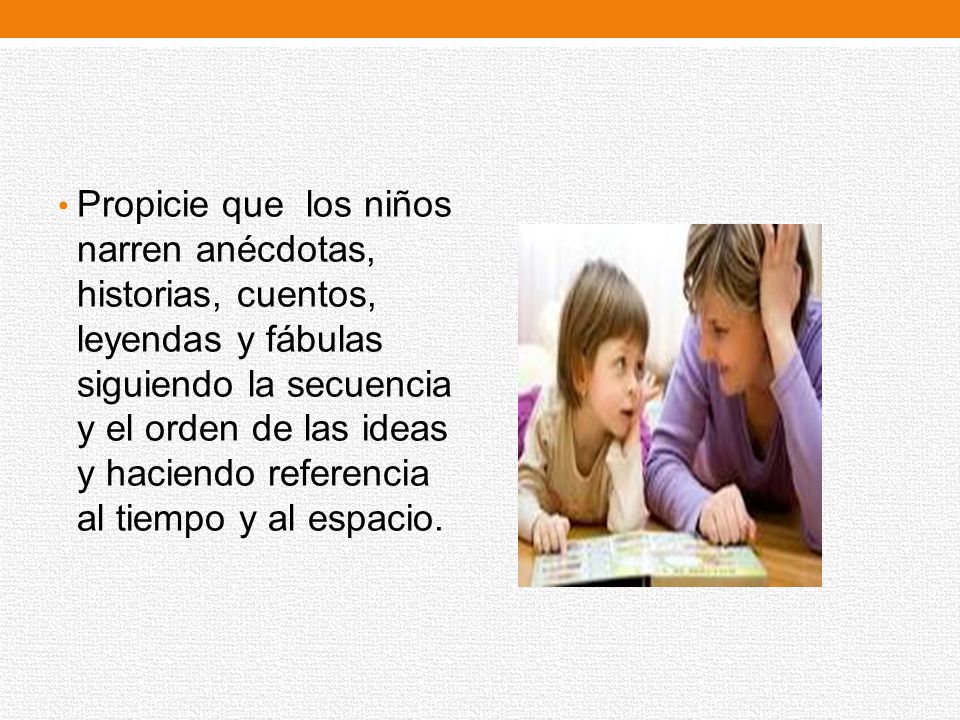 • Propicie que los niños narren anécdotas, historias, cuentos, leyendas y fábulas siguiendo la secuencia y el orden de las ideas y haciendo referencia al tiempo y al espacio.